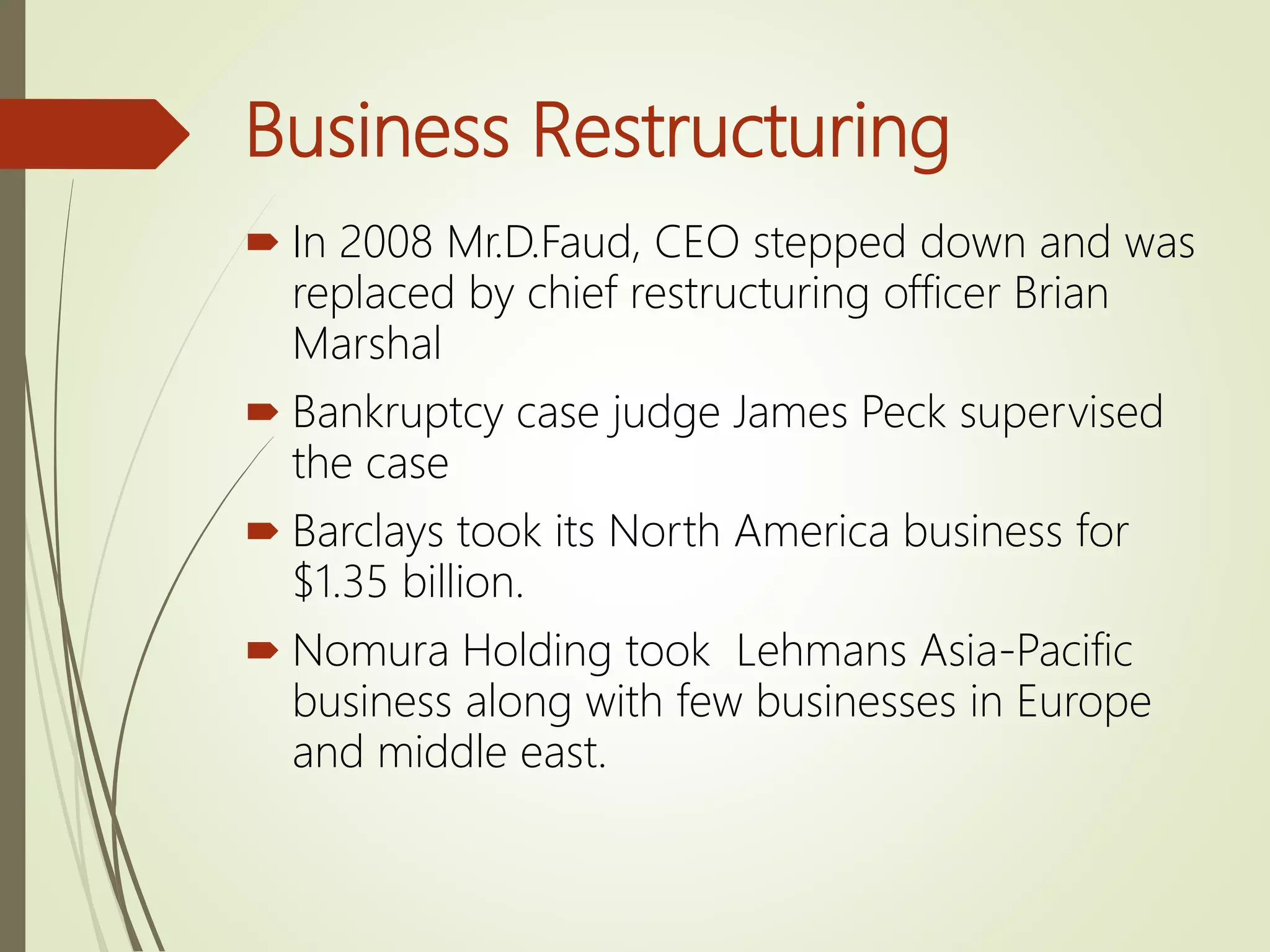 Business Restructuring

In 2008 Mr.D.Faud, CEO stepped down and was replaced by chief restructuring officer Brian Marshal

Bankruptcy case judge James Peck supervised the case

Barclays took its North America business for \$1.35 billion.

Nomura Holding took  Lehmans Asia-Pacific business along with few businesses in Europe and middle east.